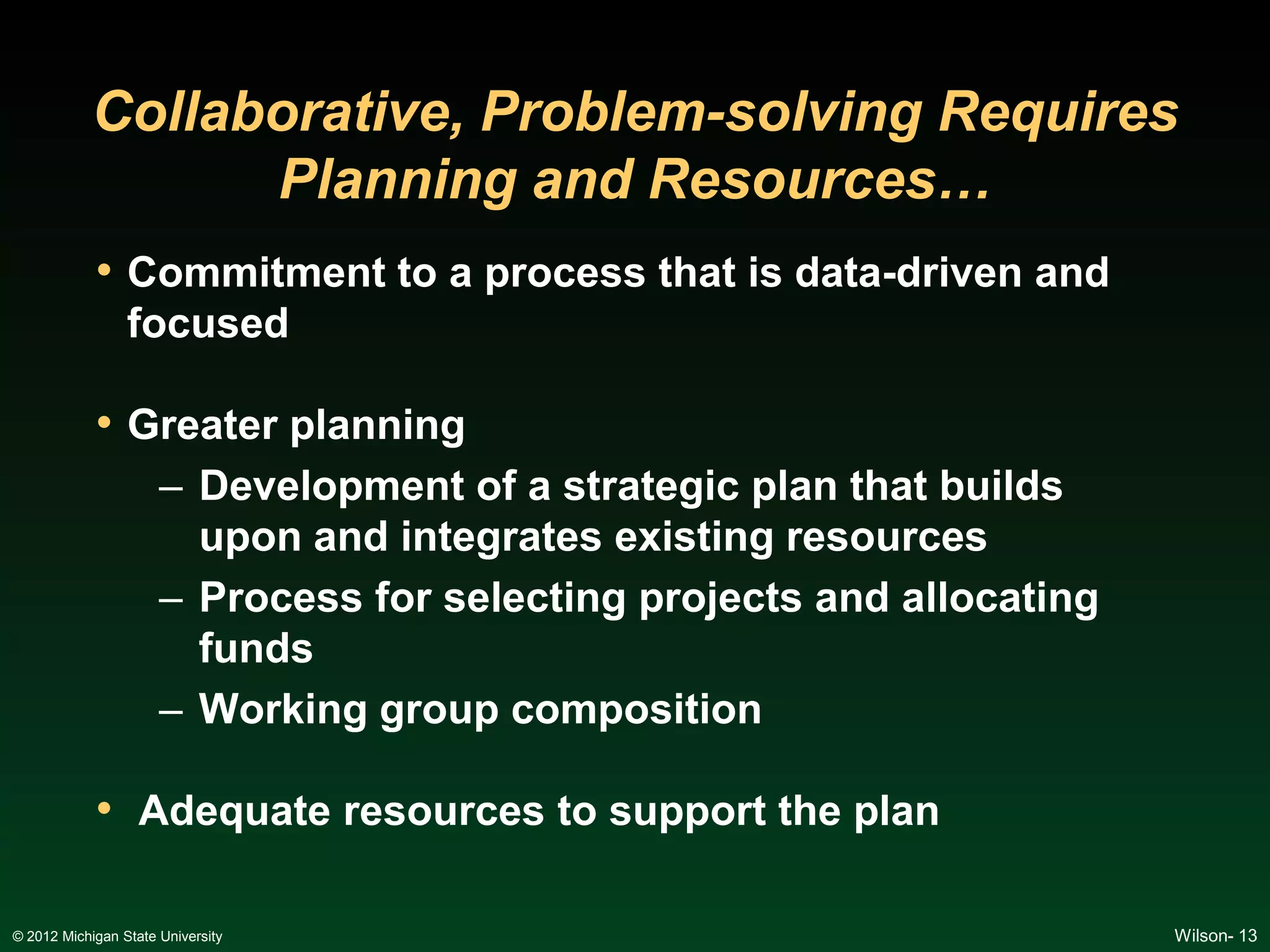 Collaborative, Problem-solving Requires Planning and Resources…

• Commitment to a process that is data-driven and focused

• Greater planning
– Development of a strategic plan that builds upon and integrates existing resources
– Process for selecting projects and allocating funds
– Working group composition

• Adequate resources to support the plan

© 2012 Michigan State University

Wilson- 13